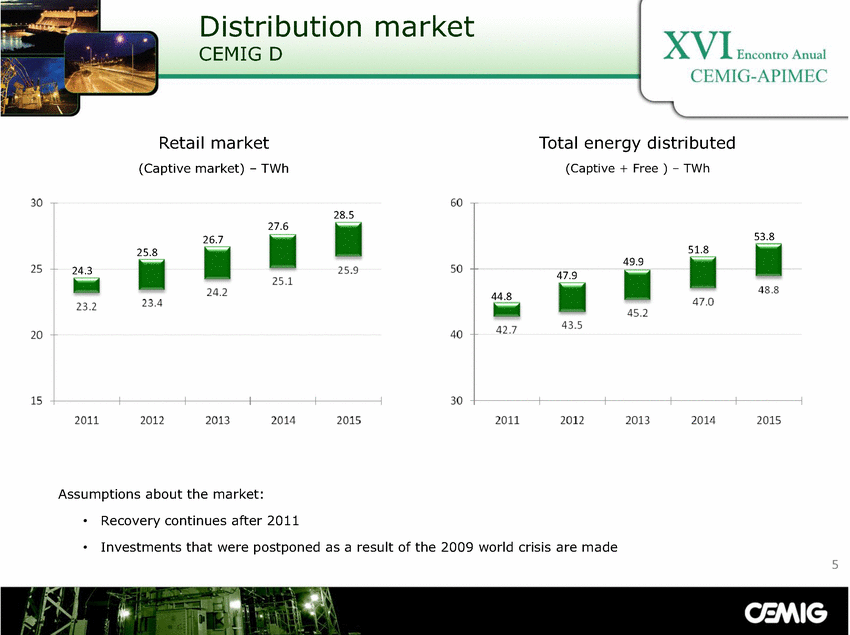 Distribution market
CEMIG D

XVI Encontro Anual
CEMIG-APIMEC

Retail market
(Captive market) – TWh

30
25
20
15

24.3
23.2
25.8
23.4
26.7
24.2
27.6
25.1
28.5
25.9

2011 2012 2013 2014 2015

Total energy distributed
(Captive + Free ) – TWh

60
50
40
30

44.8
42.7
47.9
43.5
49.9
45.2
51.8
47.0
53.8
48.8

2011 2012 2013 2014 2015

Assumptions about the market:

• Recovery continues after 2011

• Investments that were postponed as a result of the 2009 world crisis are made

5

CEMIG